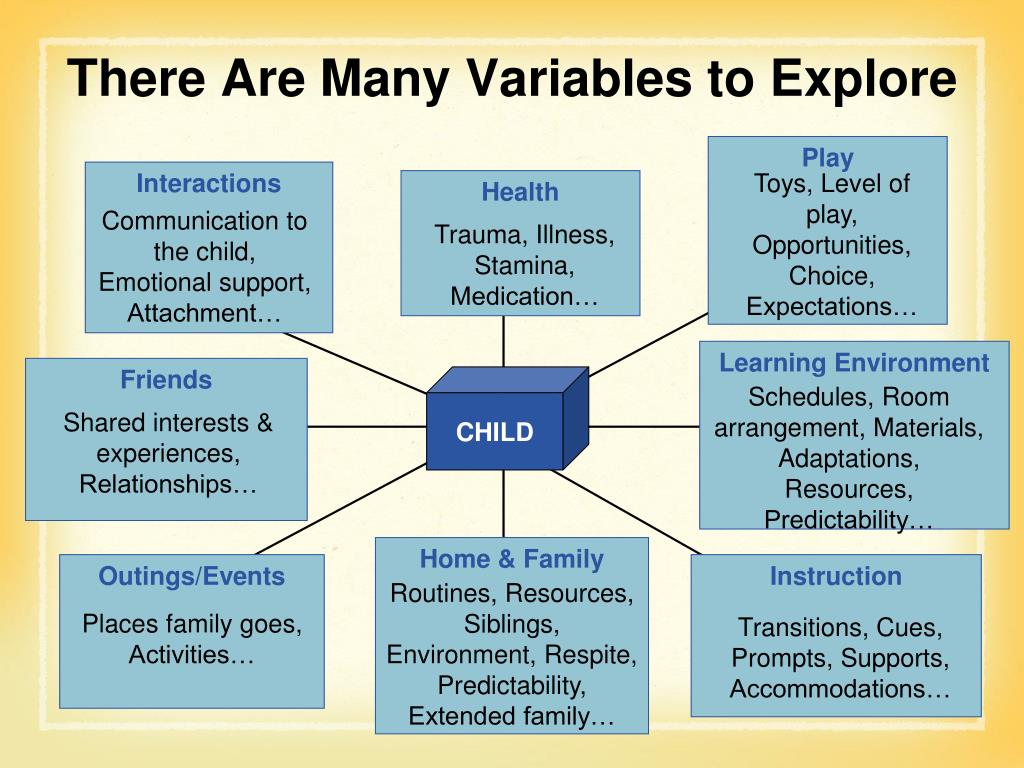 There Are Many Variables to Explore

Interactions
Communication to the child, Emotional support, Attachment…

Health
Trauma, Illness, Stamina, Medication…

Play
Toys, Level of play, Opportunities, Choice, Expectations…

Friends
Shared interests & experiences, Relationships…

CHILD

Learning Environment
Schedules, Room arrangement, Materials, Adaptations, Resources, Predictability…

Outings/Events
Places family goes, Activities…

Home & Family
Routines, Resources, Siblings, Environment, Respite, Predictability, Extended family…

Instruction
Transitions, Cues, Prompts, Supports, Accommodations…